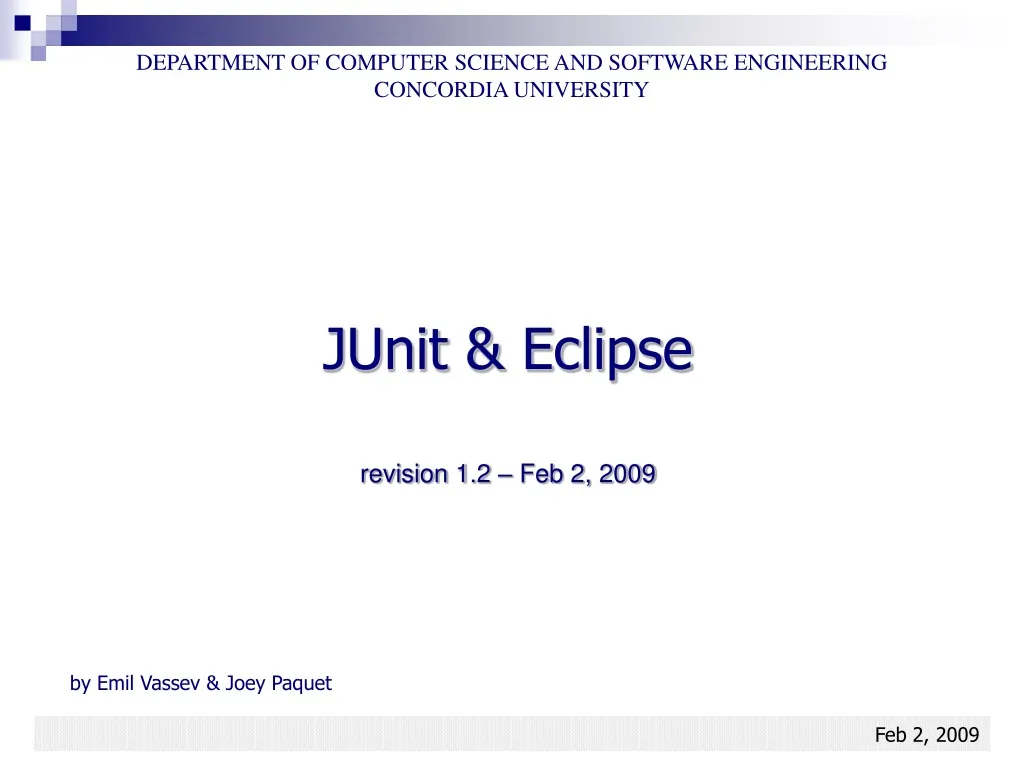 DEPARTMENT OF COMPUTER SCIENCE AND SOFTWARE ENGINEERING
CONCORDIA UNIVERSITY

JUnit & Eclipse

revision 1.2 – Feb 2, 2009

by Emil Vassev & Joey Paquet

Feb 2, 2009